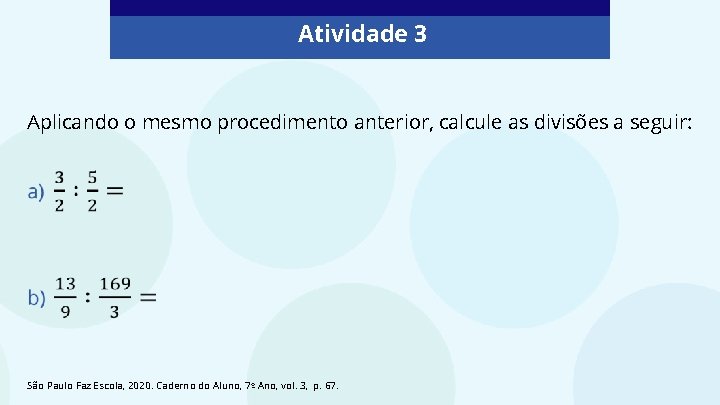 Atividade 3

Aplicando o mesmo procedimento anterior, calcule as divisões a seguir:

a) $\frac{3}{2} : \frac{5}{2} =$

b) $\frac{13}{9} : \frac{169}{3} =$

São Paulo Faz Escola, 2020. Caderno do Aluno, 7º Ano, vol. 3, p. 67.